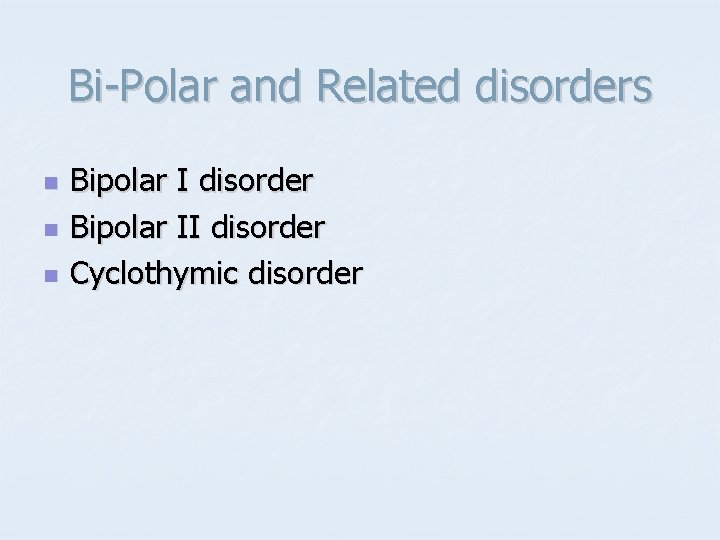 Bi-Polar and Related disorders

- Bipolar I disorder
- Bipolar II disorder
- Cyclothymic disorder